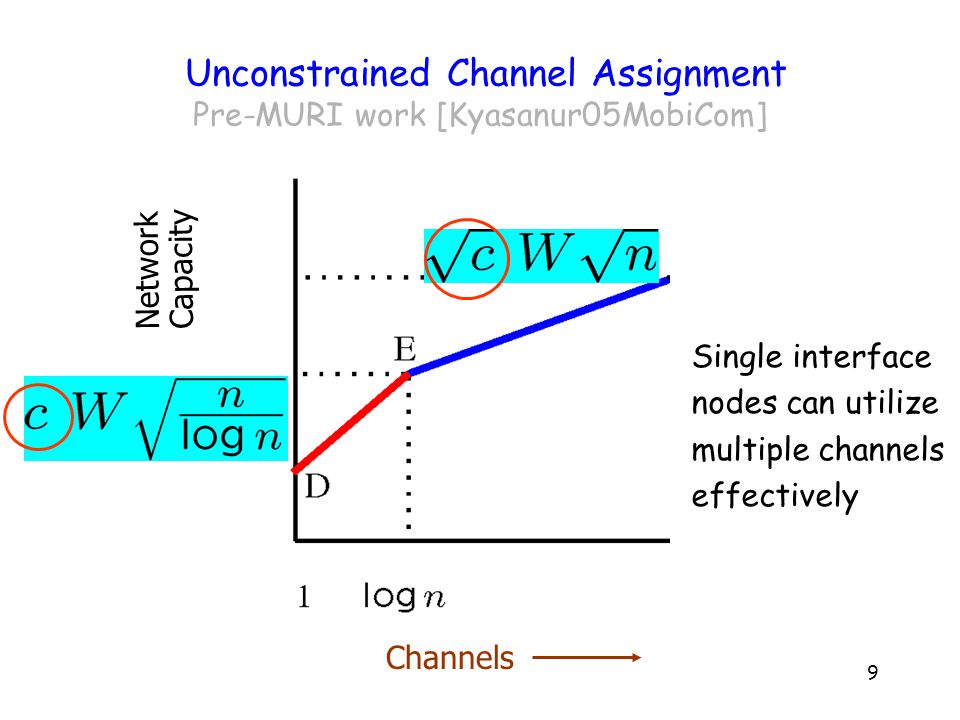 Unconstrained Channel Assignment
Pre-MURI work [Kyasanur05MobiCom]

Network Capacity

$\sqrt{c}\, W \sqrt{n}$

E

$c\, W \sqrt{\frac{n}{\log n}}$

D

Single interface nodes can utilize multiple channels effectively

$1$ $\log n$

Channels

9